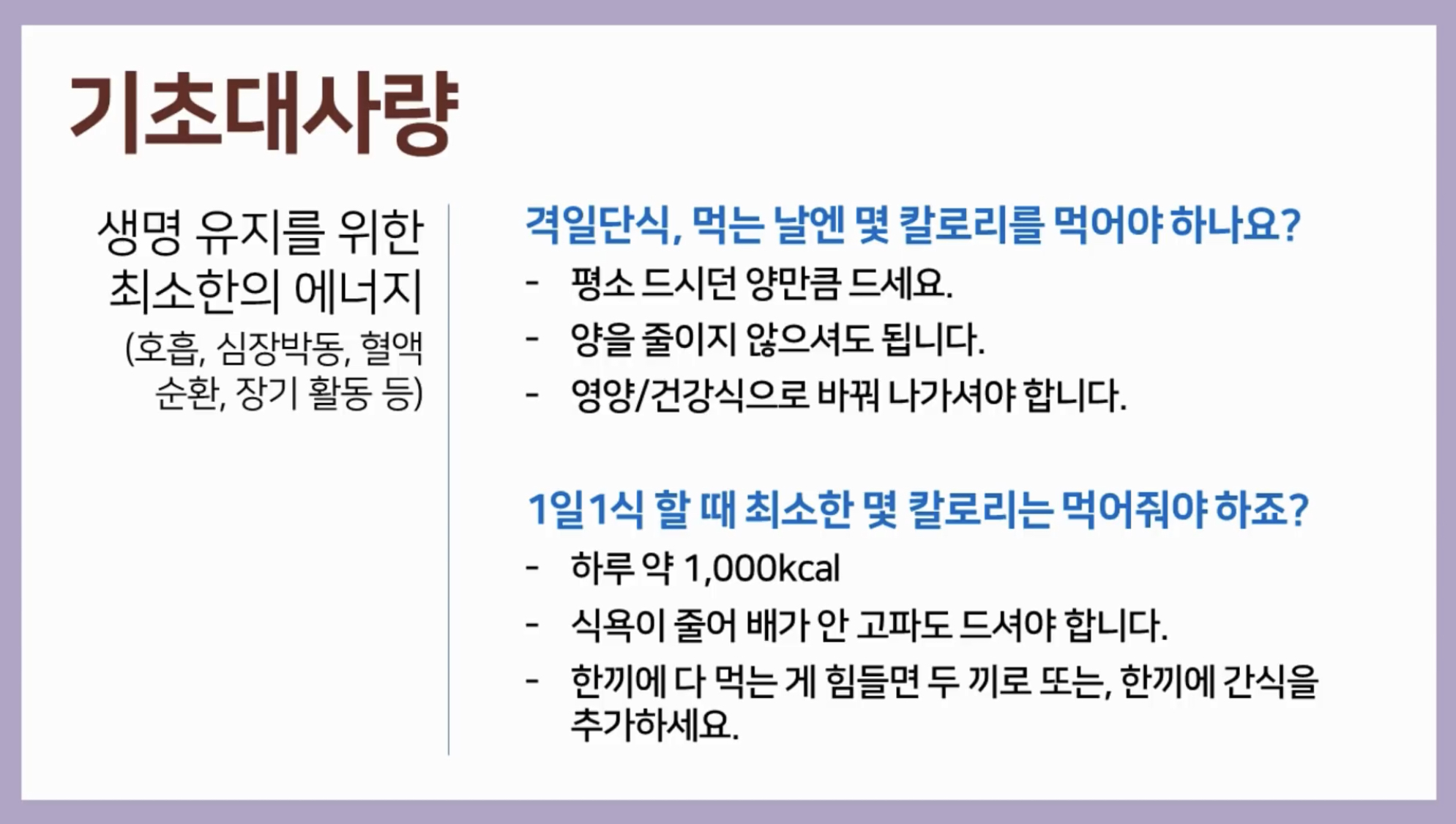 기초대사량

생명 유지를 위한 최소한의 에너지
(호흡, 심장박동, 혈액 순환, 장기 활동 등)

격일단식, 먹는 날엔 몇 칼로리를 먹어야 하나요?
- 평소 드시던 양만큼 드세요.
- 양을 줄이지 않으셔도 됩니다.
- 영양/건강식으로 바꿔 나가셔야 합니다.

1일1식 할 때 최소한 몇 칼로리는 먹어줘야 하죠?
- 하루 약 1,000kcal
- 식욕이 줄어 배가 안 고파도 드셔야 합니다.
- 한끼에 다 먹는 게 힘들면 두 끼로 또는, 한끼에 간식을 추가하세요.